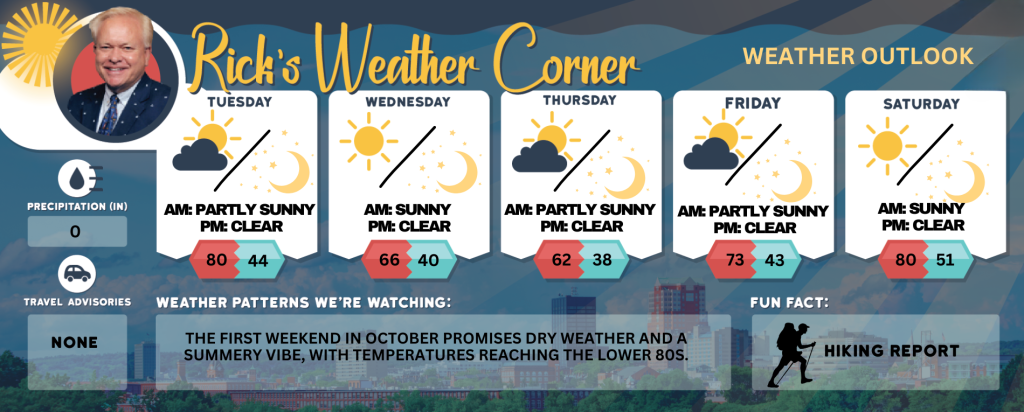 Rick's Weather Corner

WEATHER OUTLOOK

TUESDAY
AM: PARTLY SUNNY
PM: CLEAR
80 44

WEDNESDAY
AM: SUNNY
PM: CLEAR
66 40

THURSDAY
AM: PARTLY SUNNY
PM: CLEAR
62 38

FRIDAY
AM: PARTLY SUNNY
PM: CLEAR
73 43

SATURDAY
AM: SUNNY
PM: CLEAR
80 51

PRECIPITATION (IN)
0

TRAVEL ADVISORIES
NONE

WEATHER PATTERNS WE'RE WATCHING:
THE FIRST WEEKEND IN OCTOBER PROMISES DRY WEATHER AND A SUMMERY VIBE, WITH TEMPERATURES REACHING THE LOWER 80S.

FUN FACT:
HIKING REPORT